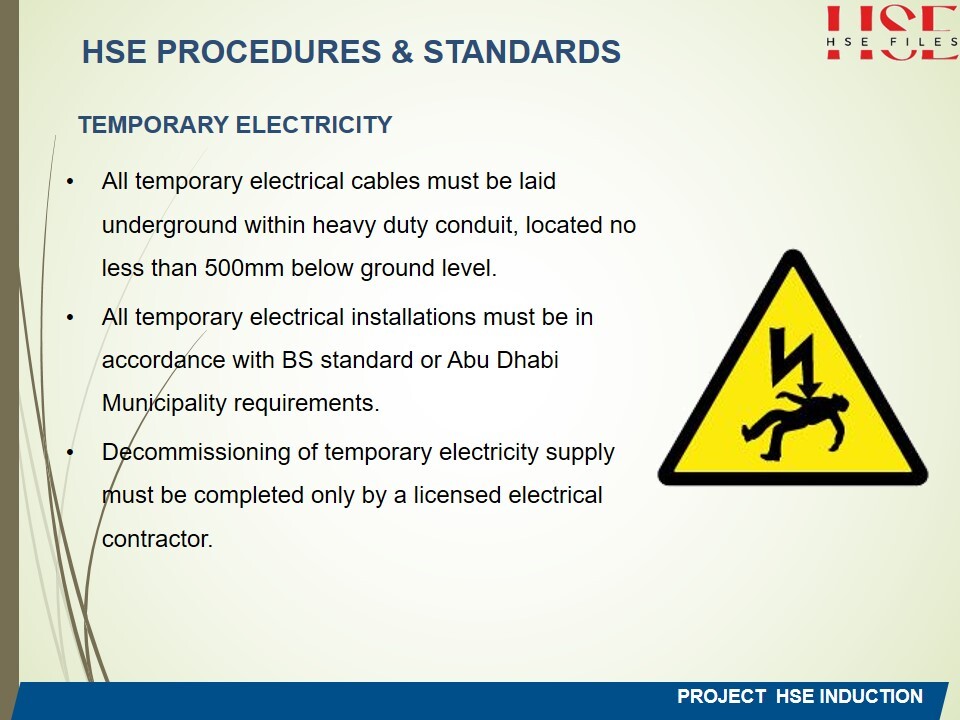 HSE
HSE FILES

HSE PROCEDURES & STANDARDS

TEMPORARY ELECTRICITY

• All temporary electrical cables must be laid underground within heavy duty conduit, located no less than 500mm below ground level.

• All temporary electrical installations must be in accordance with BS standard or Abu Dhabi Municipality requirements.

• Decommissioning of temporary electricity supply must be completed only by a licensed electrical contractor.

PROJECT HSE INDUCTION